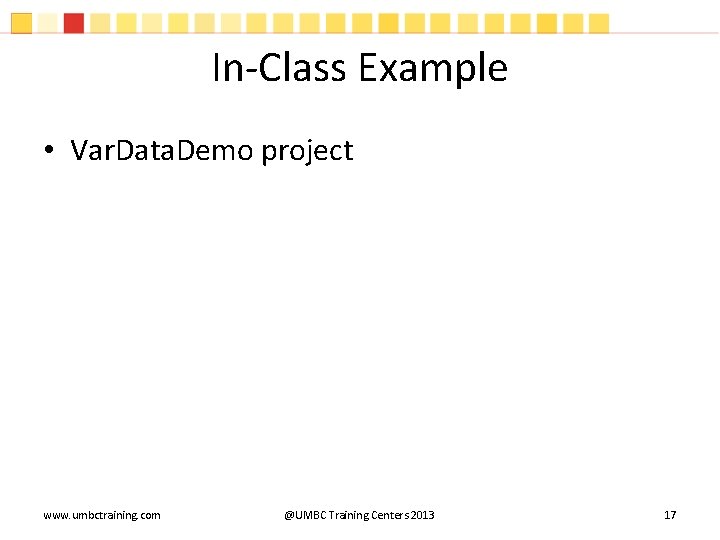 In-Class Example

• VarDataDemo project

www.umbctraining.com

@UMBC Training Centers 2013

17